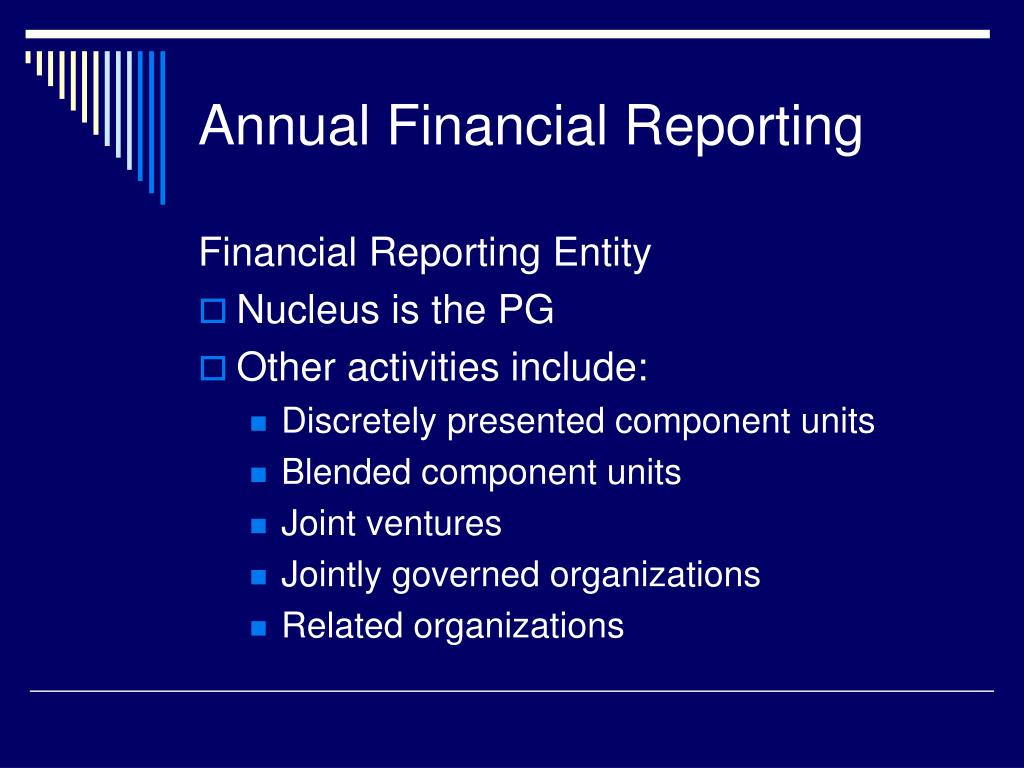 Annual Financial Reporting

Financial Reporting Entity

Nucleus is the PG

Other activities include:

Discretely presented component units

Blended component units

Joint ventures

Jointly governed organizations

Related organizations